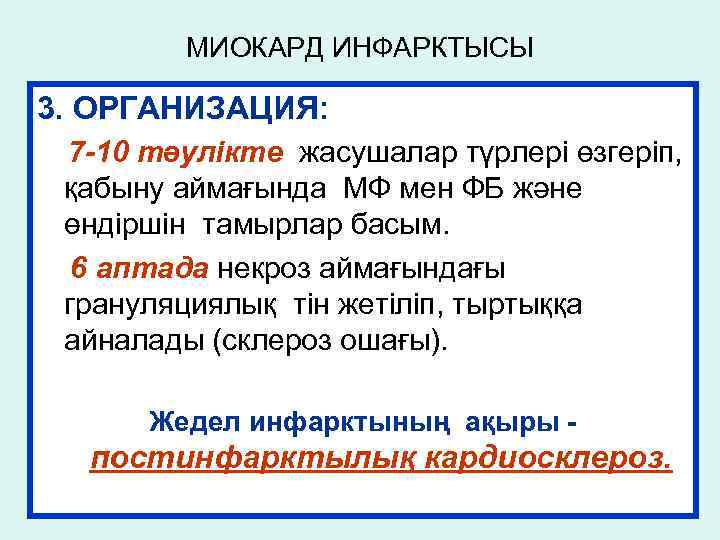 МИОКАРД ИНФАРКТЫСЫ

3. ОРГАНИЗАЦИЯ:

7-10 тәулікте жасушалар түрлері өзгеріп, қабыну аймағында МФ мен ФБ және өндіршін тамырлар басым.

6 аптада некроз аймағындағы грануляциялық тін жетіліп, тыртыққа айналады (склероз ошағы).

Жедел инфарктының ақыры - постинфарктылық кардиосклероз.